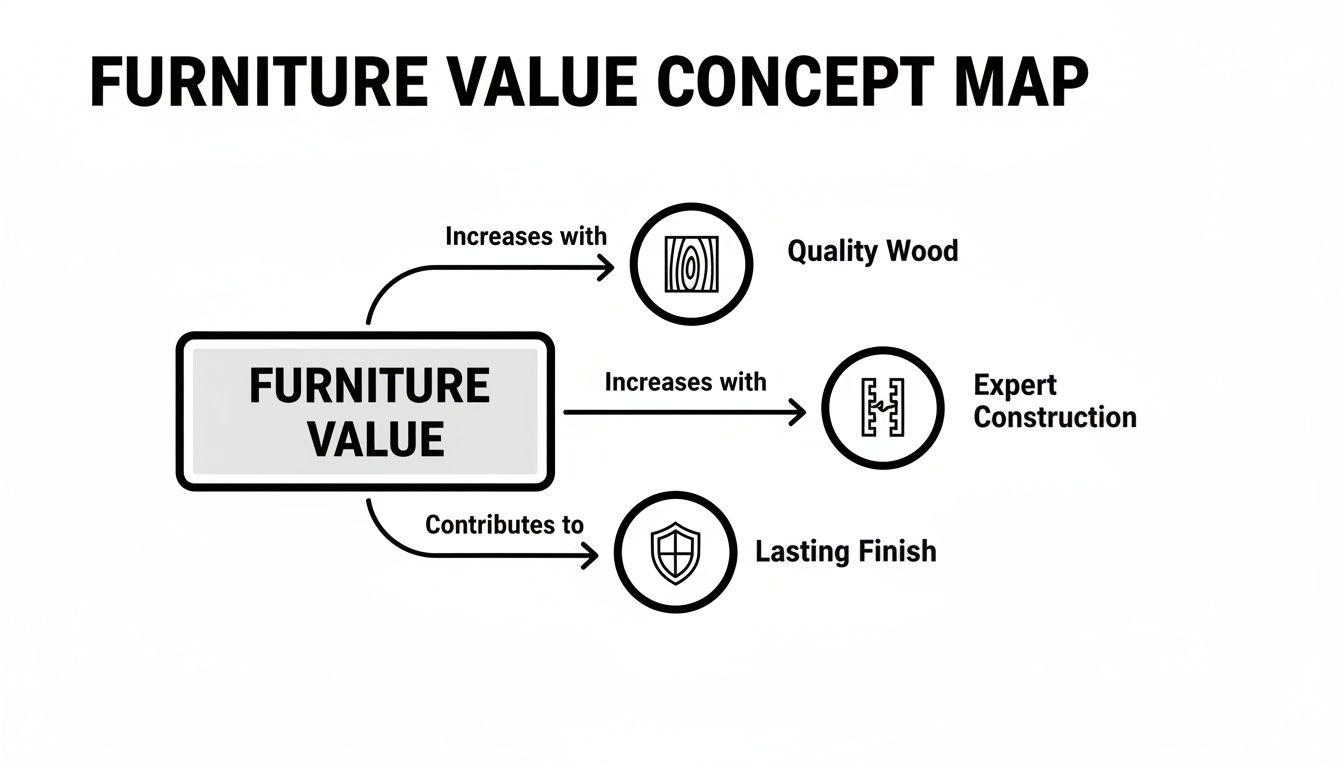 FURNITURE VALUE CONCEPT MAP

FURNITURE VALUE

Increases with

Quality Wood

Increases with

Expert Construction

Contributes to

Lasting Finish